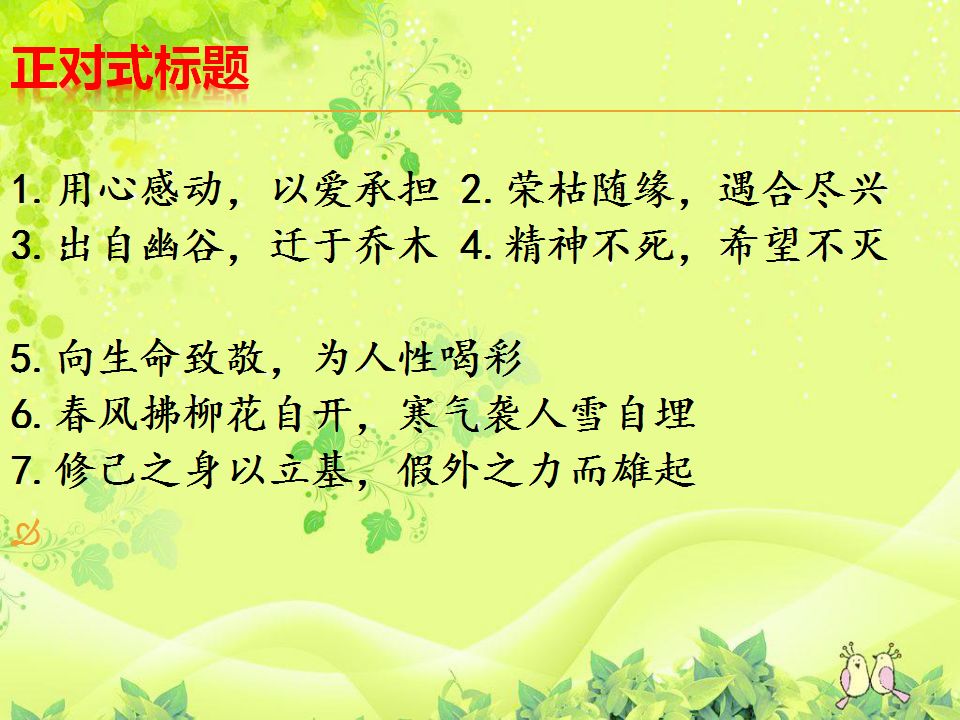 正对式标题

1. 用心感动，以爱承担 2. 荣枯随缘，遇合尽兴
3. 出自幽谷，迁于乔木 4. 精神不死，希望不灭

5. 向生命致敬，为人性喝彩
6. 春风拂柳花自开，寒气袭人雪自埋
7. 修己之身以立基，假外之力而雄起